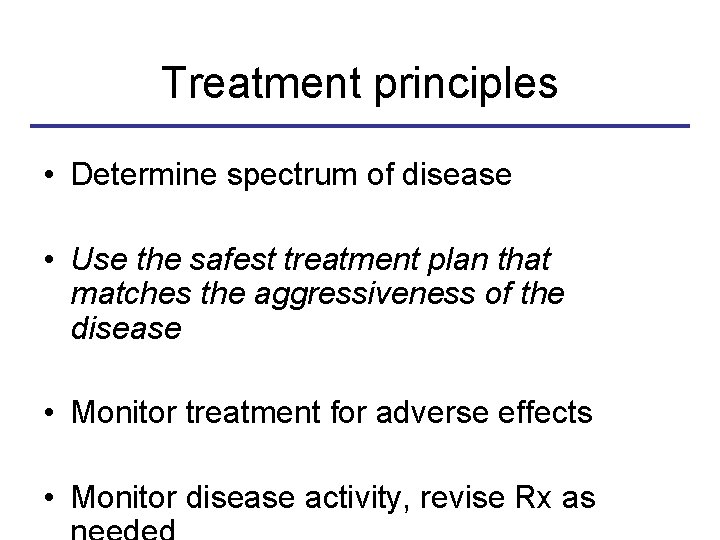 Treatment principles

• Determine spectrum of disease

• Use the safest treatment plan that matches the aggressiveness of the disease

• Monitor treatment for adverse effects

• Monitor disease activity, revise Rx as needed